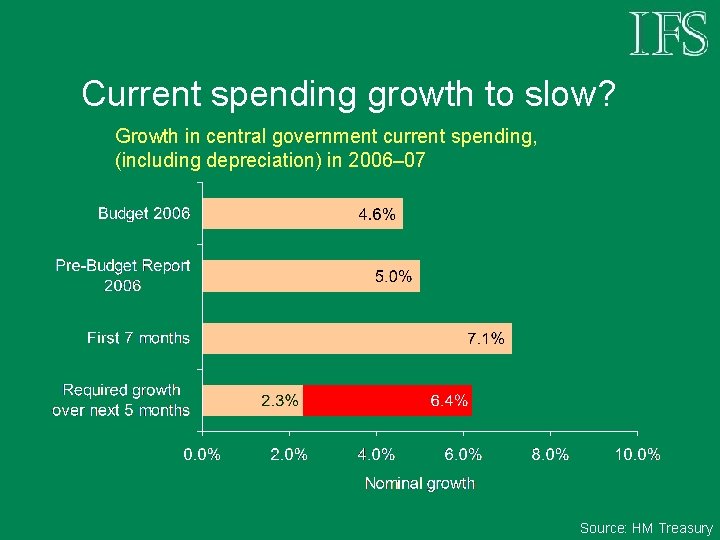 IFS

Current spending growth to slow?

Growth in central government current spending, (including depreciation) in 2006–07

Budget 2006
4.6%

Pre-Budget Report 2006
5.0%

First 7 months
7.1%

Required growth over next 5 months
2.3%
6.4%

0.0%
2.0%
4.0%
6.0%
8.0%
10.0%

Nominal growth

Source: HM Treasury